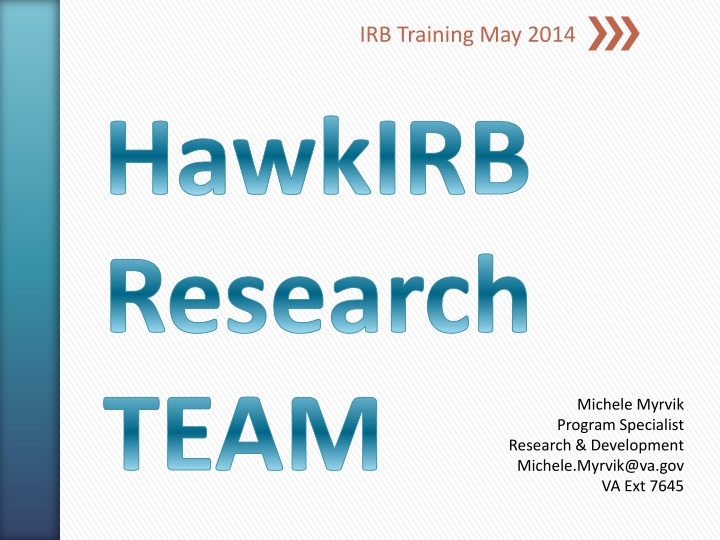 IRB Training May 2014

HawkIRB Research TEAM

Michele Myrvik
Program Specialist
Research & Development
Michele.Myrvik@va.gov
VA Ext 7645